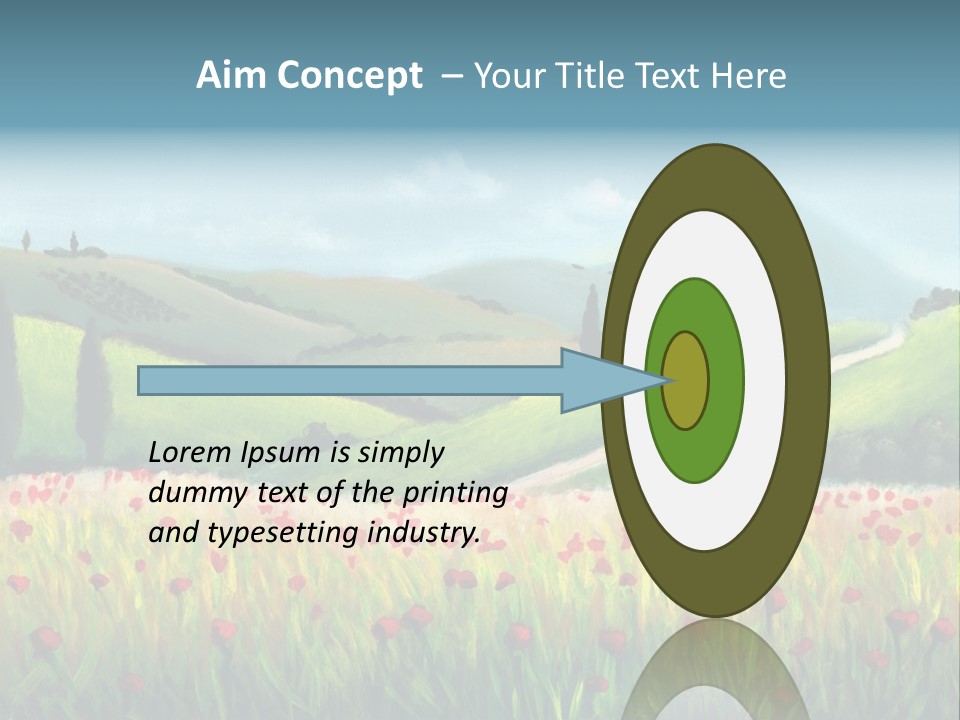 Aim Concept – Your Title Text Here

Lorem Ipsum is simply dummy text of the printing and typesetting industry.